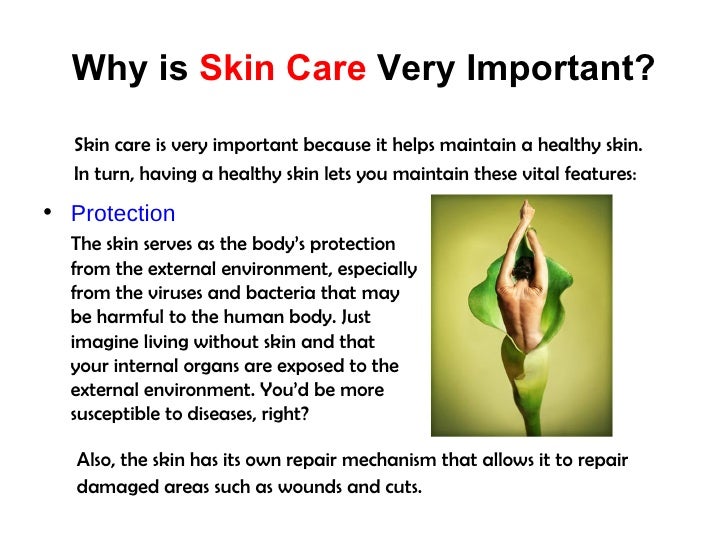 Why is Skin Care Very Important?

Skin care is very important because it helps maintain a healthy skin. In turn, having a healthy skin lets you maintain these vital features:

• Protection
The skin serves as the body's protection from the external environment, especially from the viruses and bacteria that may be harmful to the human body. Just imagine living without skin and that your internal organs are exposed to the external environment. You'd be more susceptible to diseases, right?

Also, the skin has its own repair mechanism that allows it to repair damaged areas such as wounds and cuts.